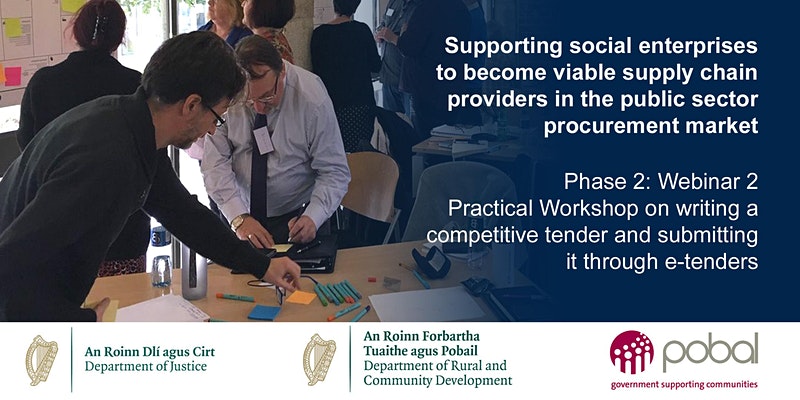 Supporting social enterprises to become viable supply chain providers in the public sector procurement market

Phase 2: Webinar 2
Practical Workshop on writing a competitive tender and submitting it through e-tenders

An Roinn Dlí agus Cirt
Department of Justice

An Roinn Forbartha Tuaithe agus Pobail
Department of Rural and Community Development

pobal
government supporting communities